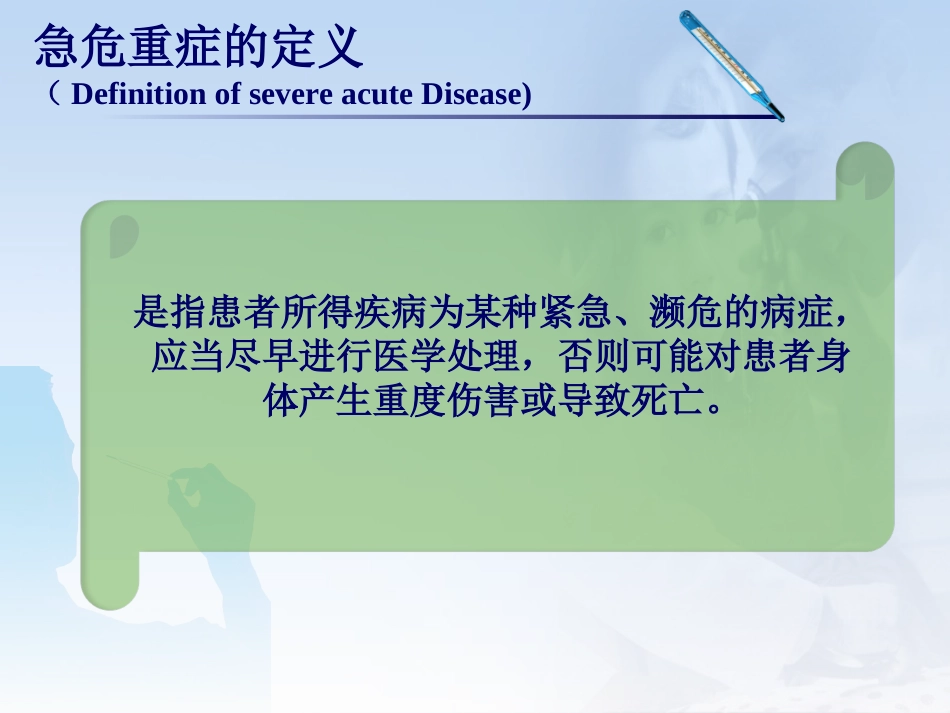 急危重症的定义
（ Definition of severe acute Disease)

是指患者所得疾病为某种紧急、濒危的病症，应当尽早进行医学处理，否则可能对患者身体产生重度伤害或导致死亡。